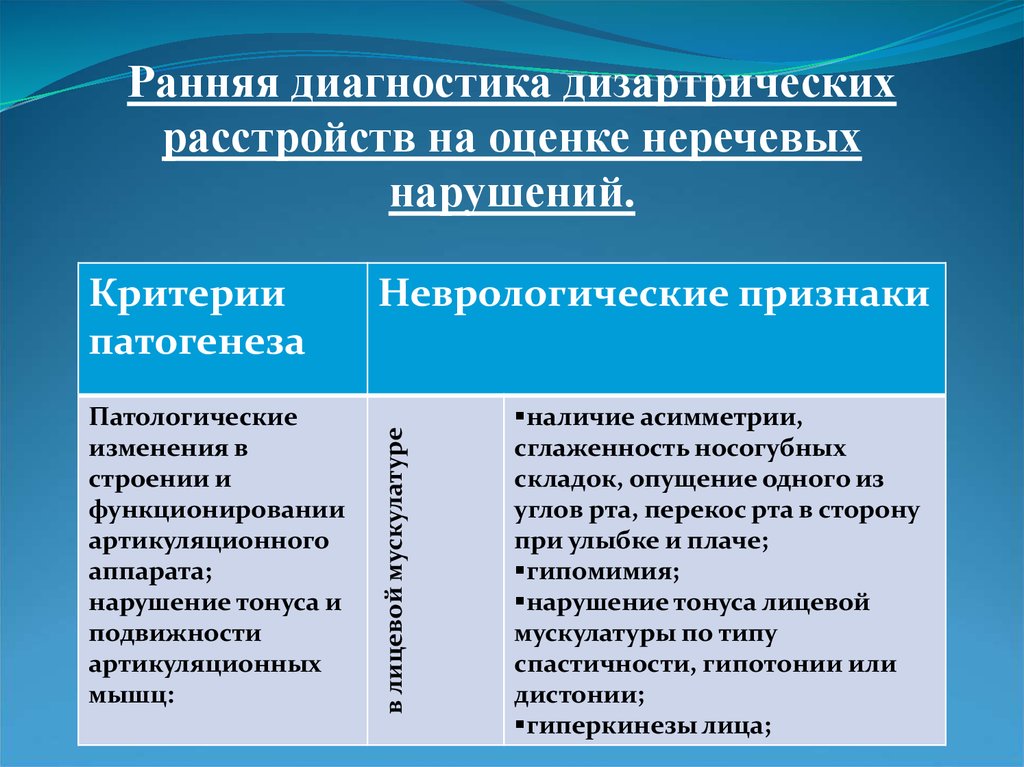 Ранняя диагностика дизартрических расстройств на оценке неречевых нарушений.

| Критерии патогенеза | Неврологические признаки | |
|---|---|---|
| Патологические изменения в строении и функционировании артикуляционного аппарата; нарушение тонуса и подвижности артикуляционных мышц: | в лицевой мускулатуре | ▪наличие асимметрии, сглаженность носогубных складок, опущение одного из углов рта, перекос рта в сторону при улыбке и плаче; ▪гипомимия; ▪нарушение тонуса лицевой мускулатуры по типу спастичности, гипотонии или дистонии; ▪гиперкинезы лица; |